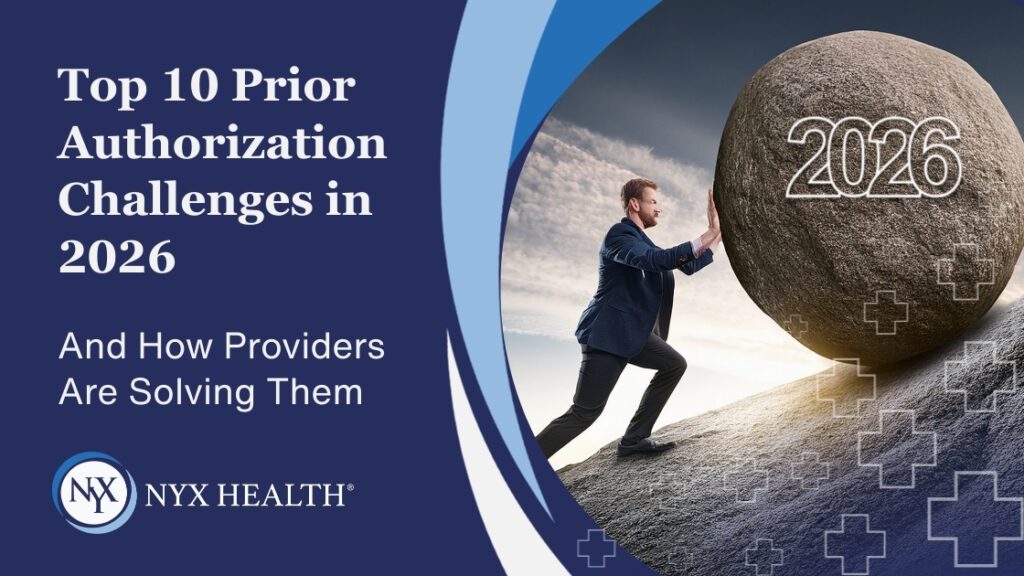 Top 10 Prior Authorization Challenges in 2026

And How Providers Are Solving Them

NYX

NYX HEALTH®

2026